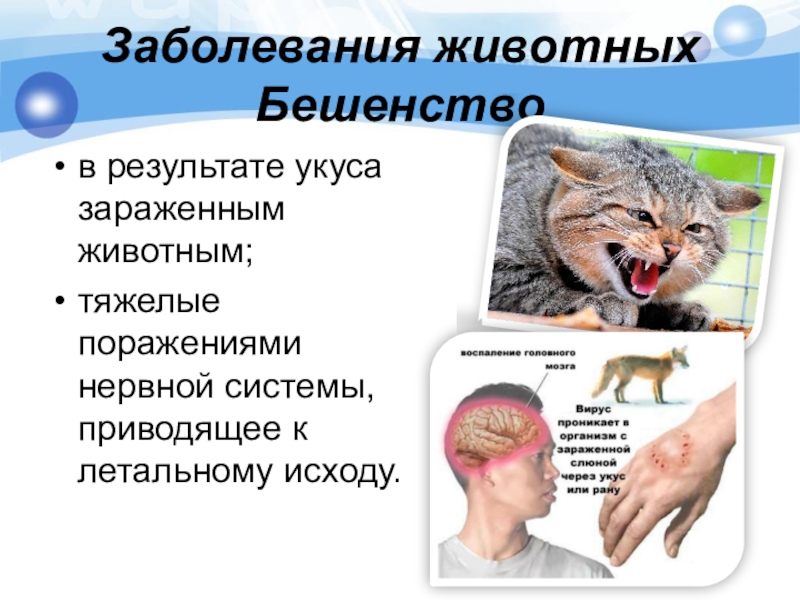 Заболевания животных
Бешенство

• в результате укуса зараженным животным;
• тяжелые поражениями нервной системы, приводящее к летальному исходу.

воспаление головного мозга

Вирус проникает в организм с зараженной слюной через укус или рану